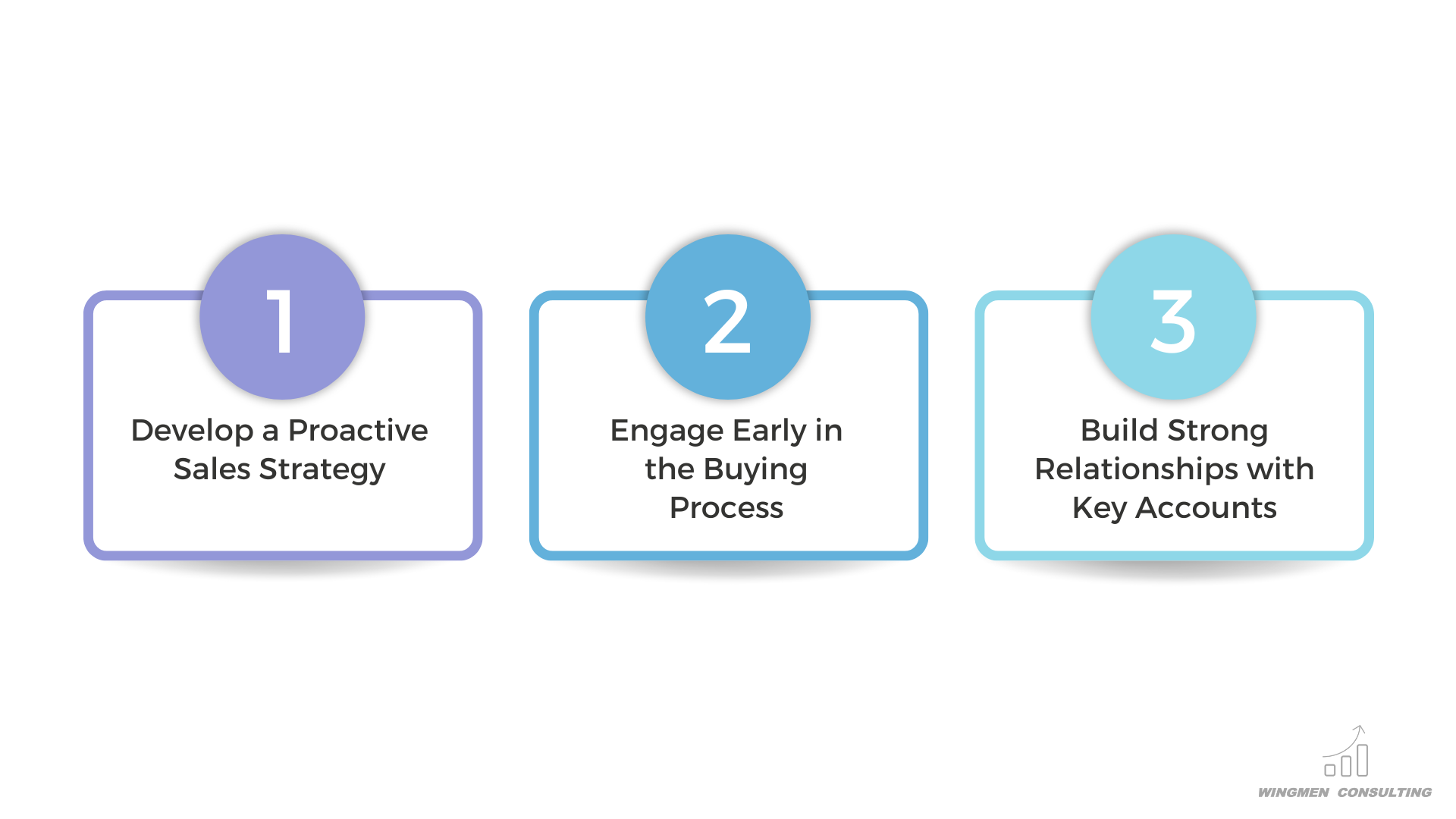 1

Develop a Proactive Sales Strategy

2

Engage Early in the Buying Process

3

Build Strong Relationships with Key Accounts

WINGMEN CONSULTING